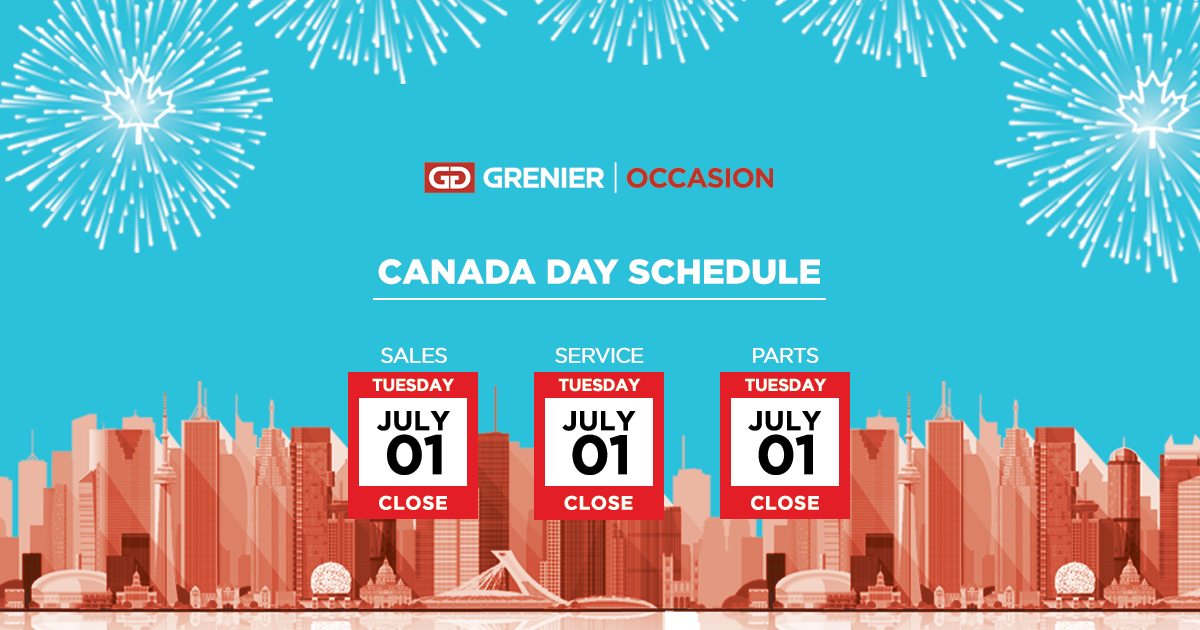 GD GRENIER | OCCASION

CANADA DAY SCHEDULE

SALES
TUESDAY
JULY
01
CLOSE

SERVICE
TUESDAY
JULY
01
CLOSE

PARTS
TUESDAY
JULY
01
CLOSE